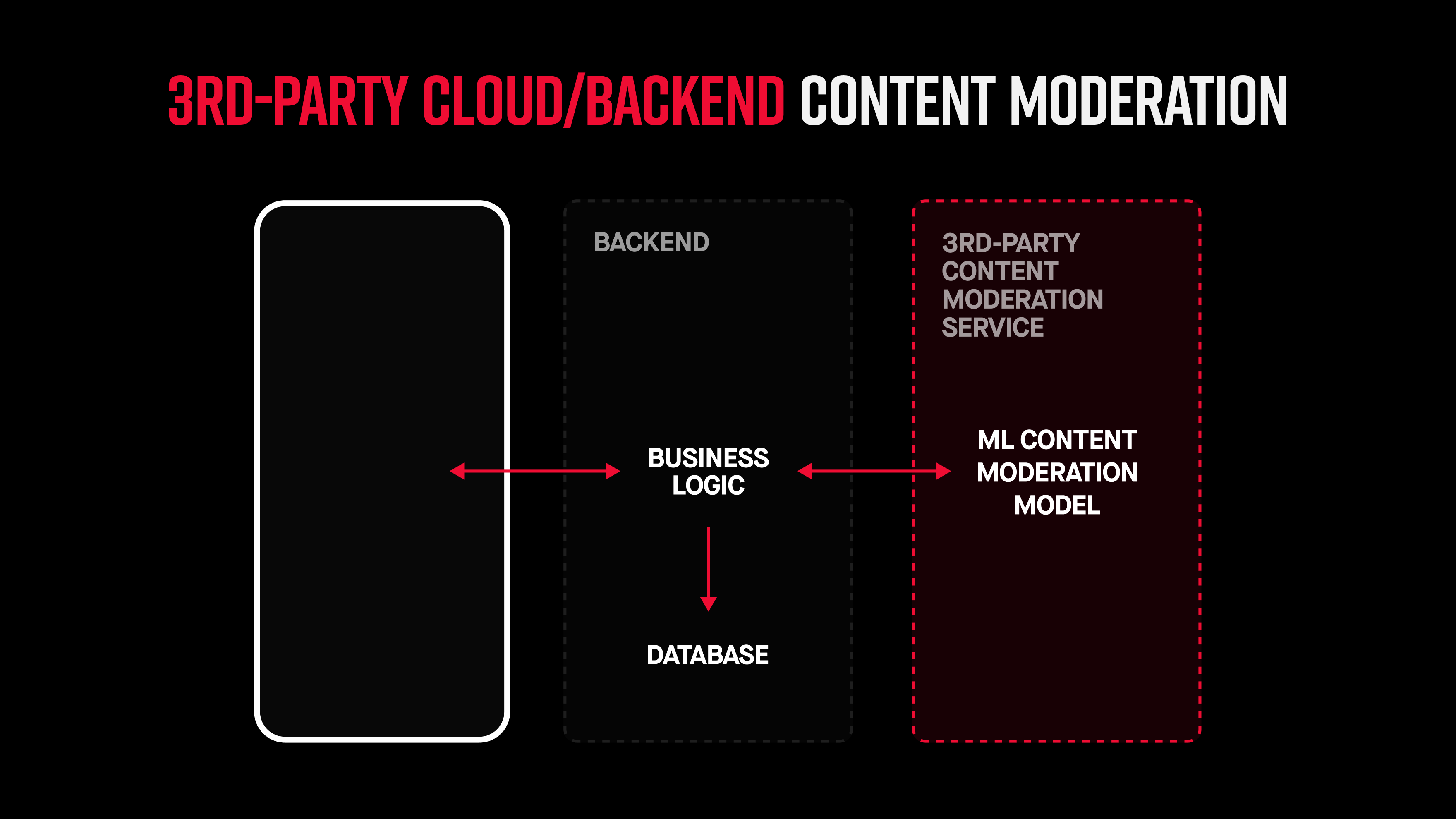 3RD-PARTY CLOUD/BACKEND CONTENT MODERATION

BACKEND

BUSINESS LOGIC

DATABASE

3RD-PARTY CONTENT MODERATION SERVICE

ML CONTENT MODERATION MODEL